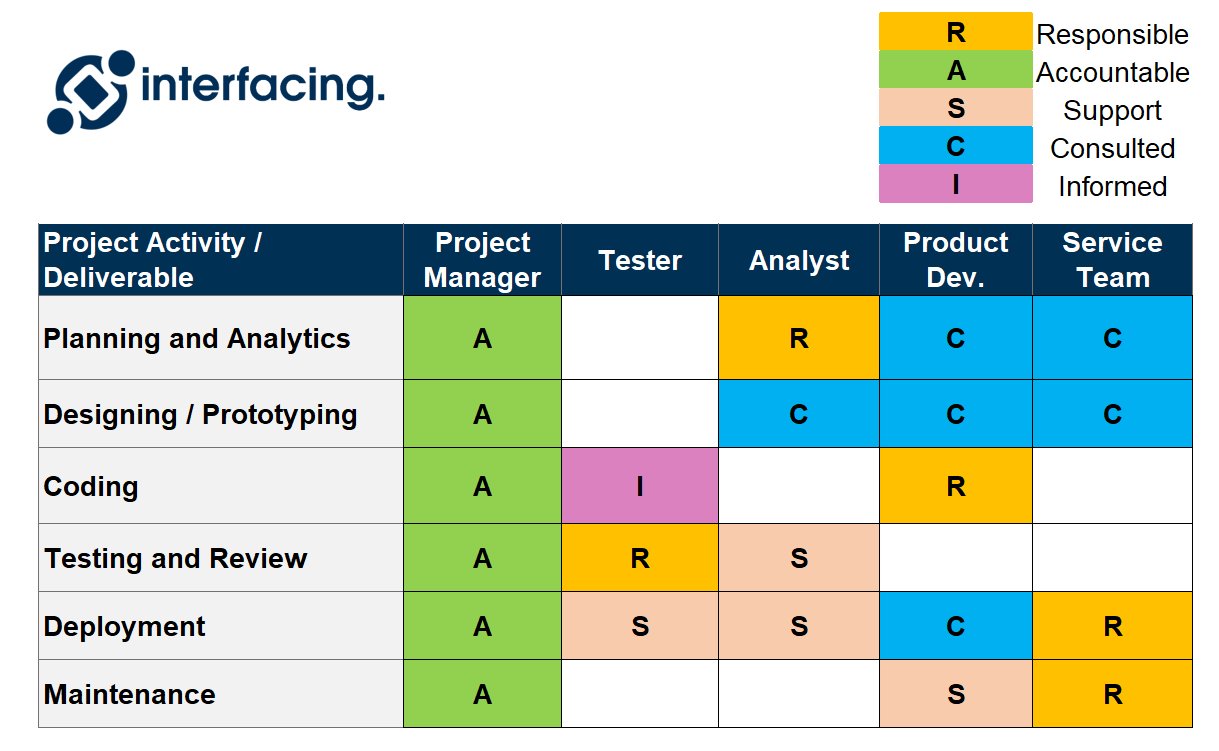 interfacing.

| R | Responsible |
|---|---|
| A | Accountable |
| S | Support |
| C | Consulted |
| I | Informed |

| Project Activity / Deliverable | Project Manager | Tester | Analyst | Product Dev. | Service Team |
|---|---|---|---|---|---|
| Planning and Analytics | A | | R | C | C |
| Designing / Prototyping | A | | C | C | C |
| Coding | A | I | | R | |
| Testing and Review | A | R | S | | |
| Deployment | A | S | S | C | R |
| Maintenance | A | | | S | R |